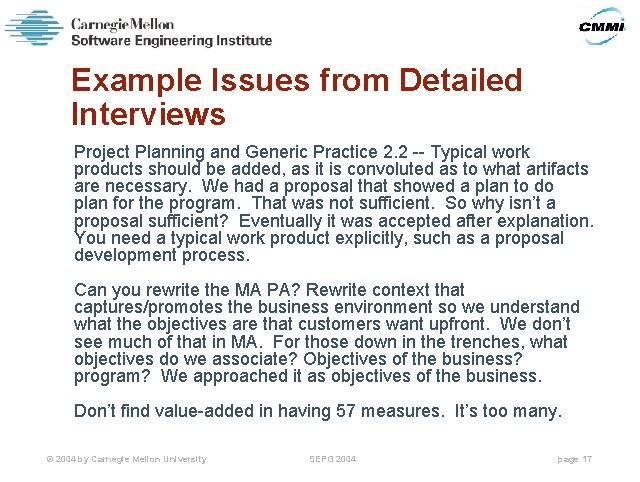 Carnegie Mellon
Software Engineering Institute

CMMI

Example Issues from Detailed Interviews

Project Planning and Generic Practice 2.2 -- Typical work products should be added, as it is convoluted as to what artifacts are necessary. We had a proposal that showed a plan to do plan for the program. That was not sufficient. So why isn't a proposal sufficient? Eventually it was accepted after explanation. You need a typical work product explicitly, such as a proposal development process.

Can you rewrite the MA PA? Rewrite context that captures/promotes the business environment so we understand what the objectives are that customers want upfront. We don't see much of that in MA. For those down in the trenches, what objectives do we associate? Objectives of the business? program? We approached it as objectives of the business.

Don't find value-added in having 57 measures. It's too many.

© 2004 by Carnegie Mellon University

SEPG 2004

page 17